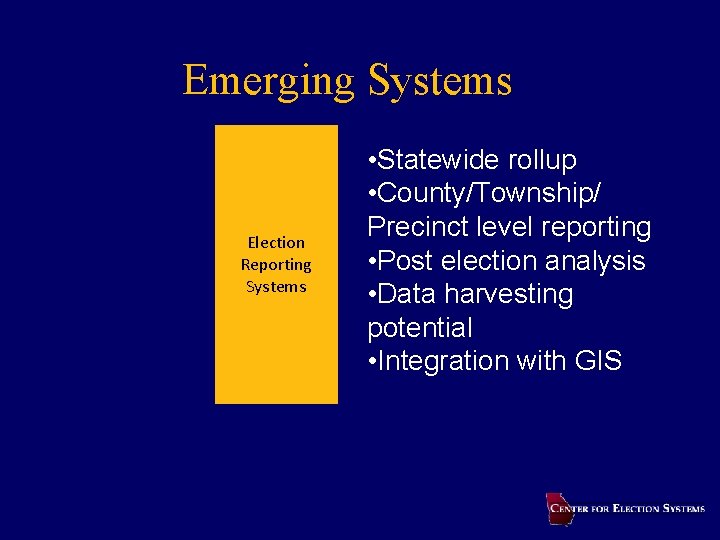 Emerging Systems

Election Reporting Systems

•Statewide rollup
•County/Township/ Precinct level reporting
•Post election analysis
•Data harvesting potential
•Integration with GIS

CENTER FOR ELECTION SYSTEMS